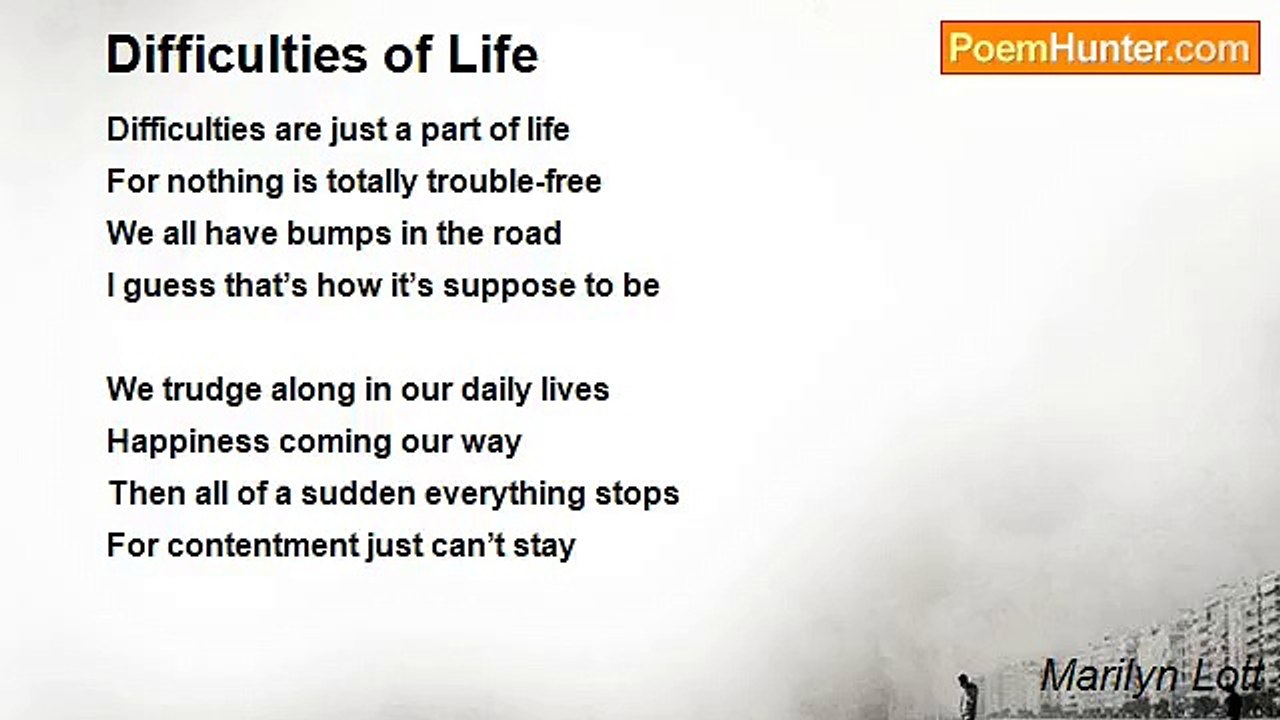 Difficulties of Life

PoemHunter.com

Difficulties are just a part of life
For nothing is totally trouble-free
We all have bumps in the road
I guess that’s how it’s suppose to be

We trudge along in our daily lives
Happiness coming our way
Then all of a sudden everything stops
For contentment just can’t stay

Marilyn Lott